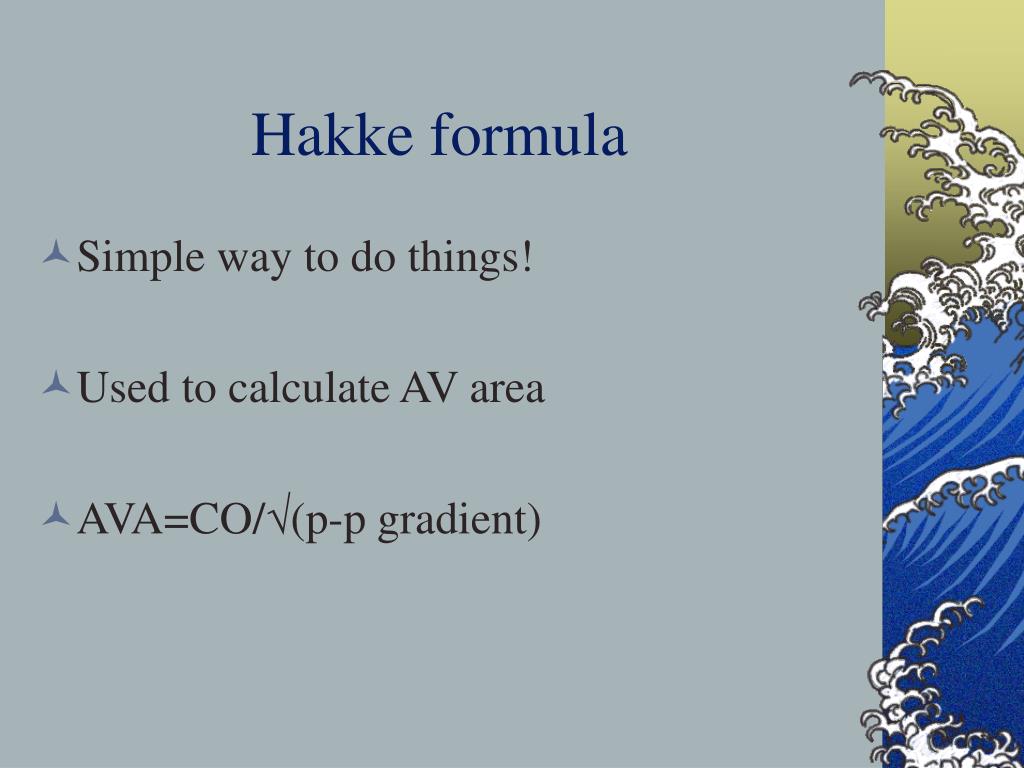 Hakke formula

Simple way to do things!

Used to calculate AV area

AVA=CO/√(p-p gradient)